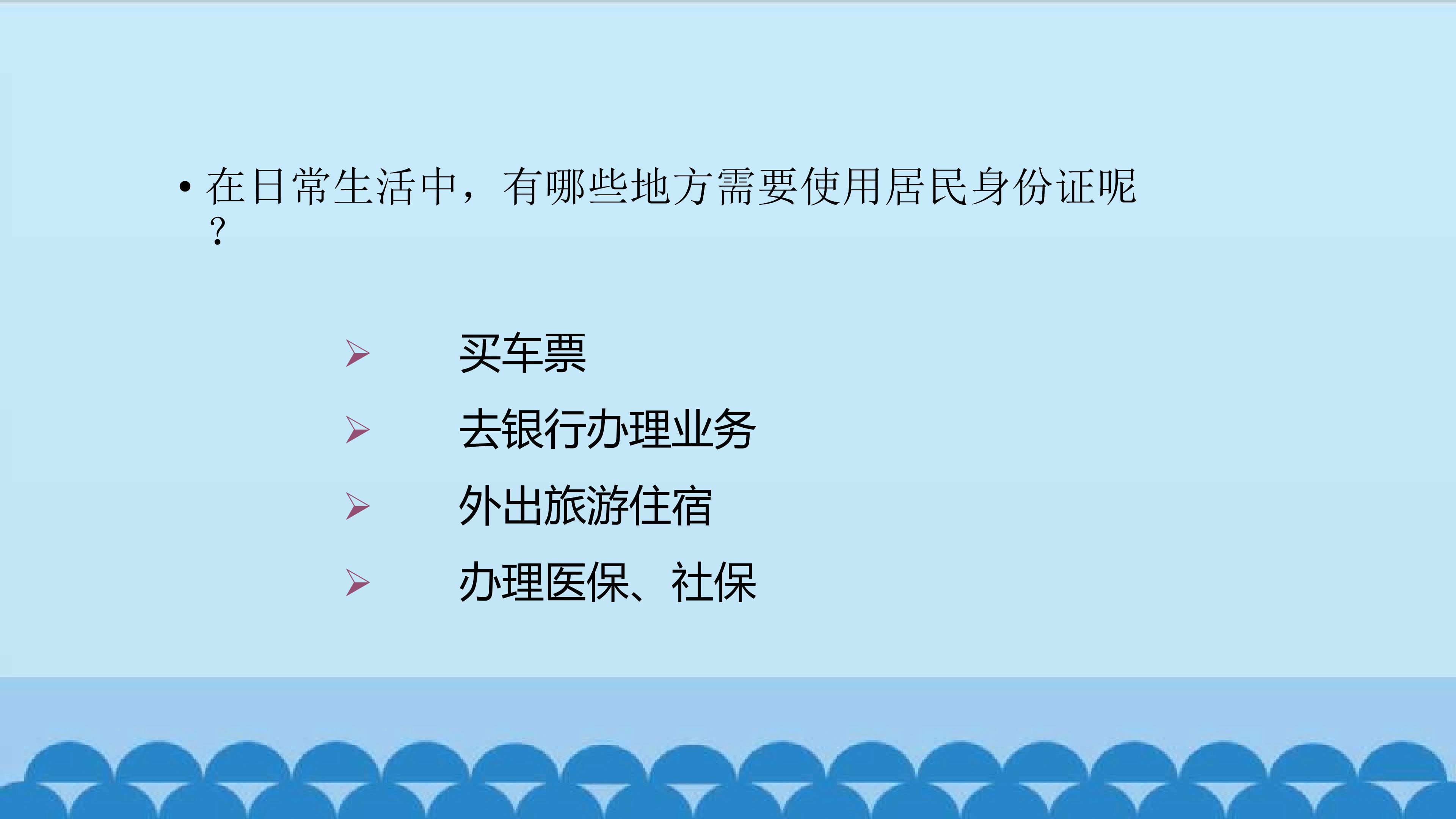 • 在日常生活中，有哪些地方需要使用居民身份证呢？

➢ 买车票

➢ 去银行办理业务

➢ 外出旅游住宿

➢ 办理医保、社保